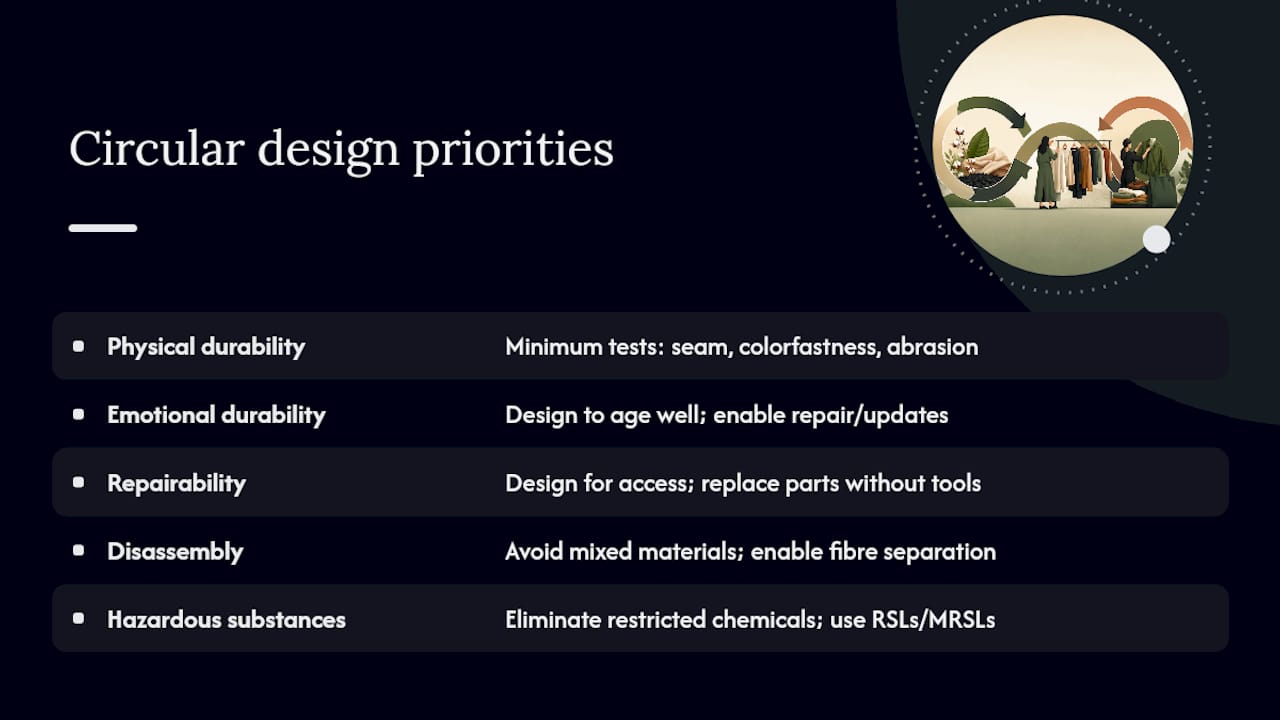 Circular design priorities

| | |
|---|---|
| Physical durability | Minimum tests: seam, colorfastness, abrasion |
| Emotional durability | Design to age well; enable repair/updates |
| Repairability | Design for access; replace parts without tools |
| Disassembly | Avoid mixed materials; enable fibre separation |
| Hazardous substances | Eliminate restricted chemicals; use RSLs/MRSLs |